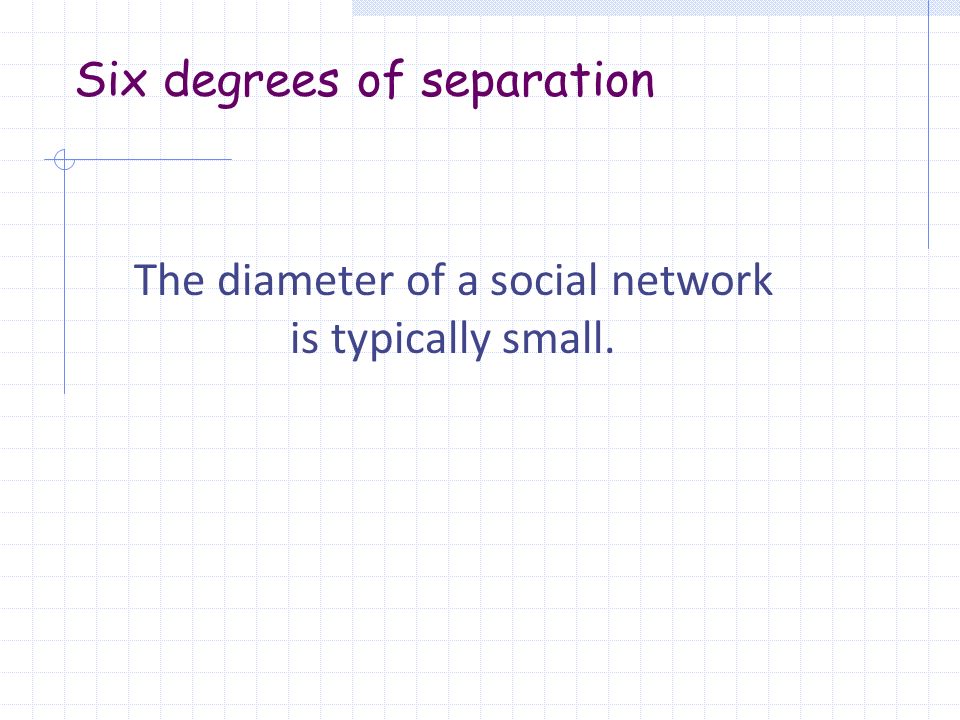 Six degrees of separation

The diameter of a social network is typically small.